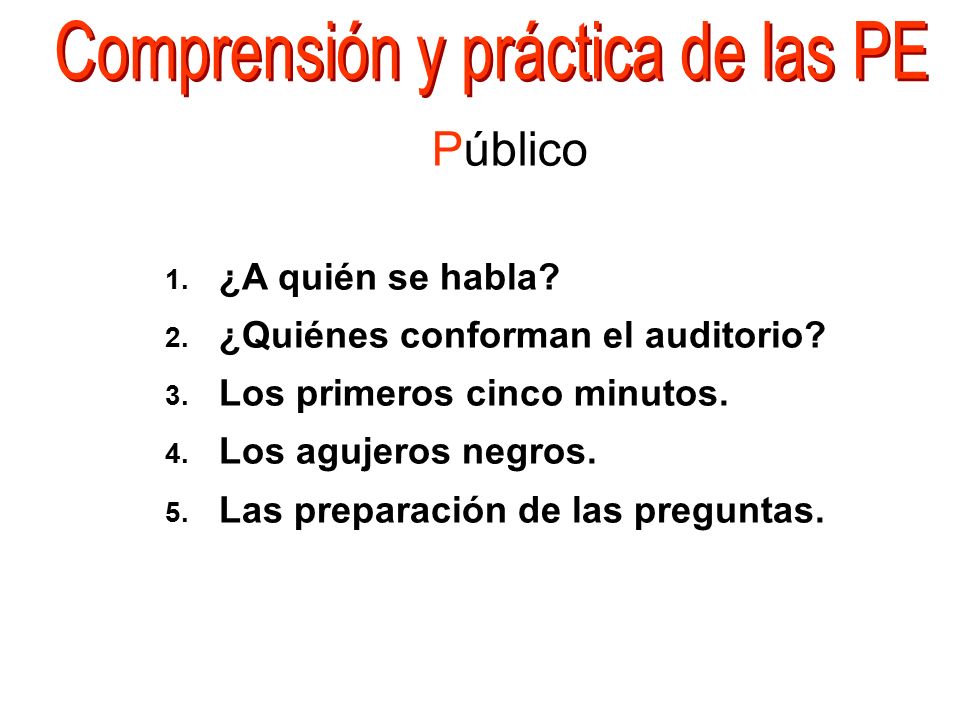 Comprensión y práctica de las PE

Público

1. ¿A quién se habla?
2. ¿Quiénes conforman el auditorio?
3. Los primeros cinco minutos.
4. Los agujeros negros.
5. Las preparación de las preguntas.